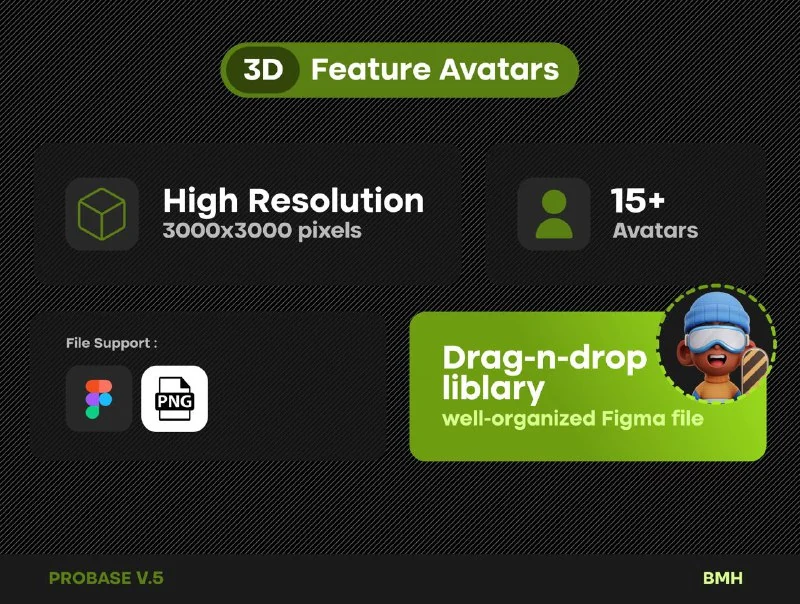 3D Feature Avatars

High Resolution
3000x3000 pixels

15+
Avatars

File Support :

PNG

Drag-n-drop liblary
well-organized Figma file

PROBASE V.5

BMH